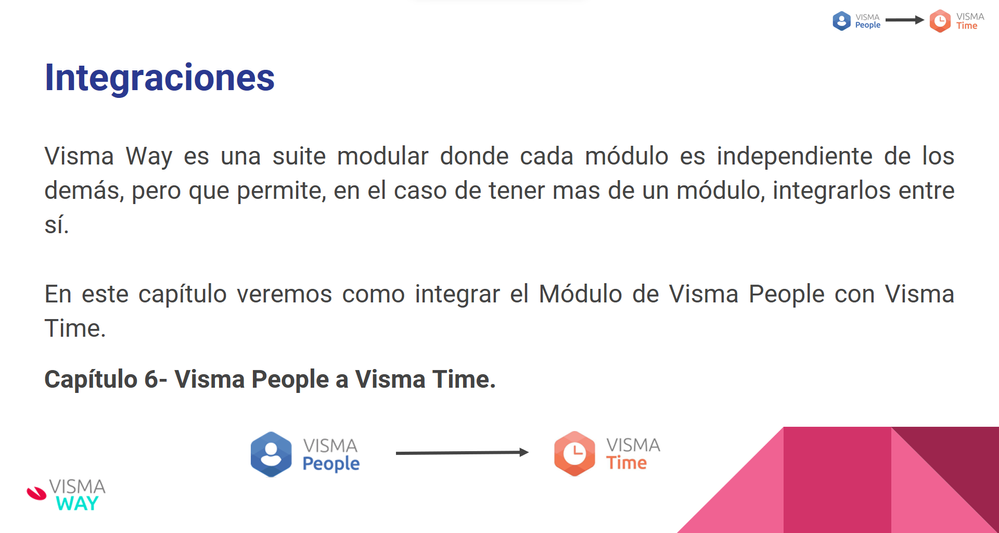 VISMA People
VISMA Time

Integraciones

Visma Way es una suite modular donde cada módulo es independiente de los demás, pero que permite, en el caso de tener mas de un módulo, integrarlos entre sí.

En este capítulo veremos como integrar el Módulo de Visma People con Visma Time.

Capítulo 6- Visma People a Visma Time.

VISMA People
VISMA Time

VISMA WAY